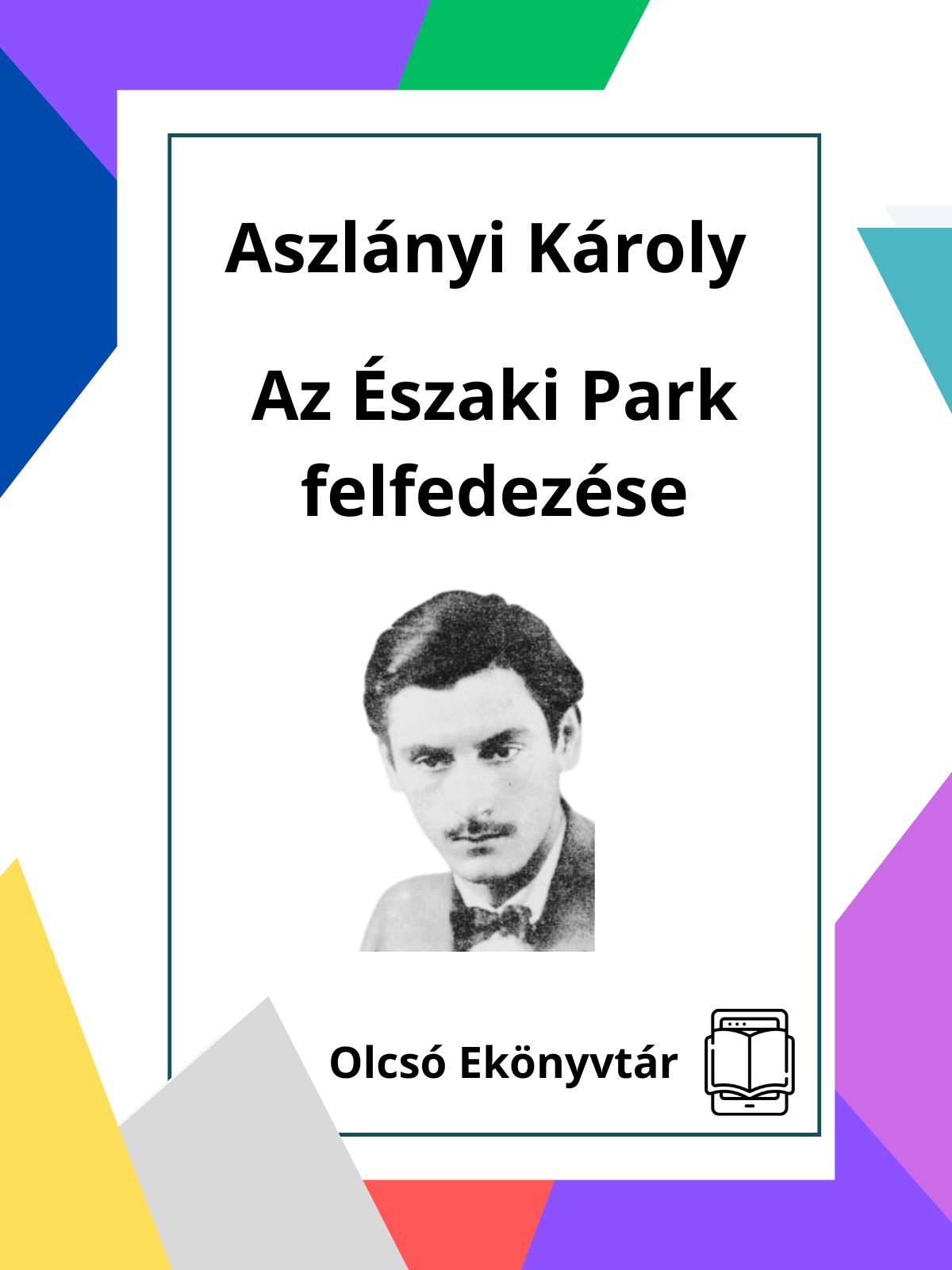 Aszlányi Károly

Az Északi Park felfedezése

Olcsó Ekönyvtár